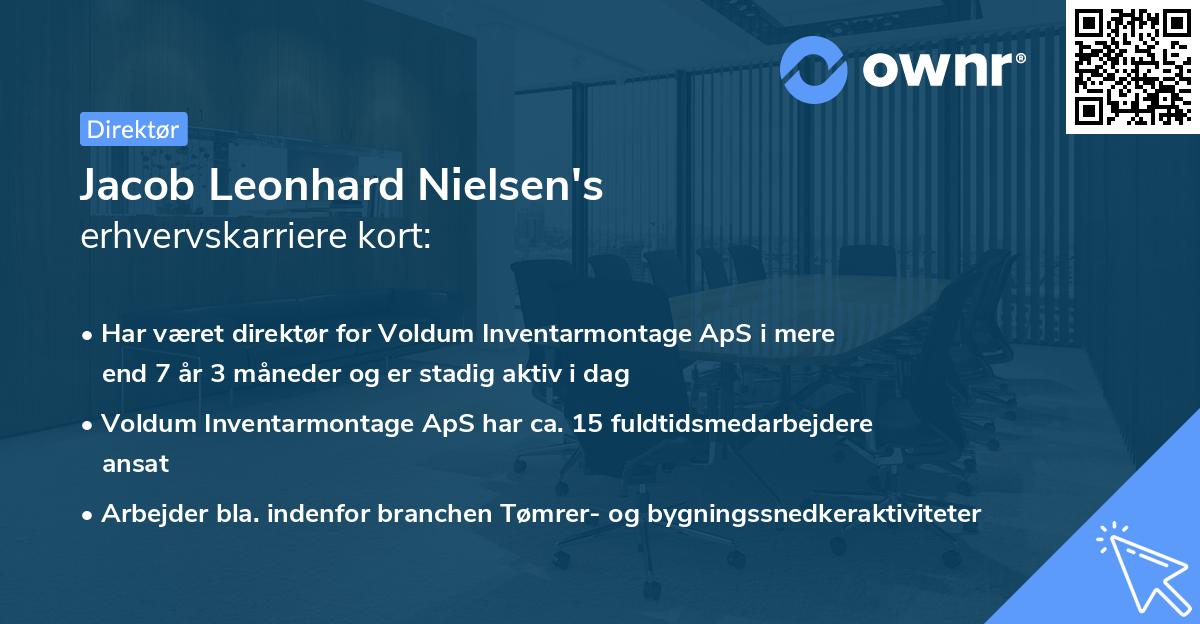 ownr®

Direktør

Jacob Leonhard Nielsen's
erhvervskarriere kort:

• Har været direktør for Voldum Inventarmontage ApS i mere end 7 år 3 måneder og er stadig aktiv i dag

• Voldum Inventarmontage ApS har ca. 15 fuldtidsmedarbejdere ansat

• Arbejder bla. indenfor branchen Tømrer- og bygningssnedkeraktiviteter